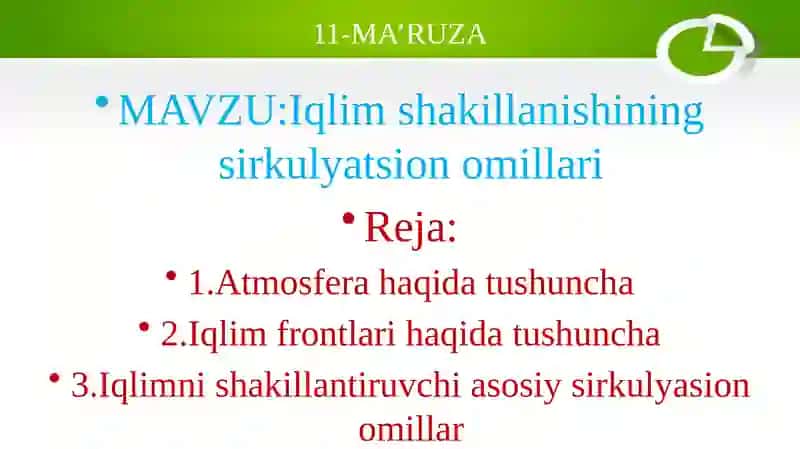 11-MA’RUZA

• MAVZU:Iqlim shakillanishining sirkulyatsion omillari

• Reja:

• 1.Atmosfera haqida tushuncha

• 2.Iqlim frontlari haqida tushuncha

• 3.Iqlimni shakillantiruvchi asosiy sirkulyasion omillar